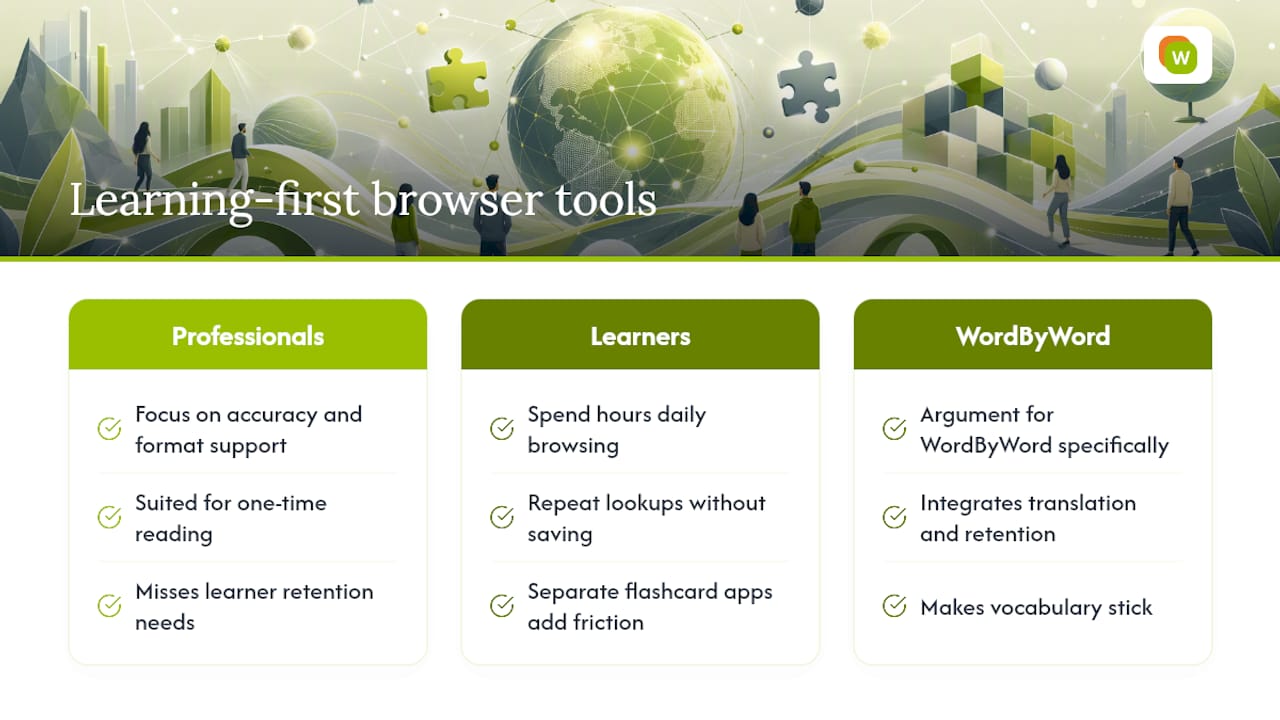 W

Learning-first browser tools

Professionals

Focus on accuracy and format support

Suited for one-time reading

Misses learner retention needs

Learners

Spend hours daily browsing

Repeat lookups without saving

Separate flashcard apps add friction

WordByWord

Argument for WordByWord specifically

Integrates translation and retention

Makes vocabulary stick